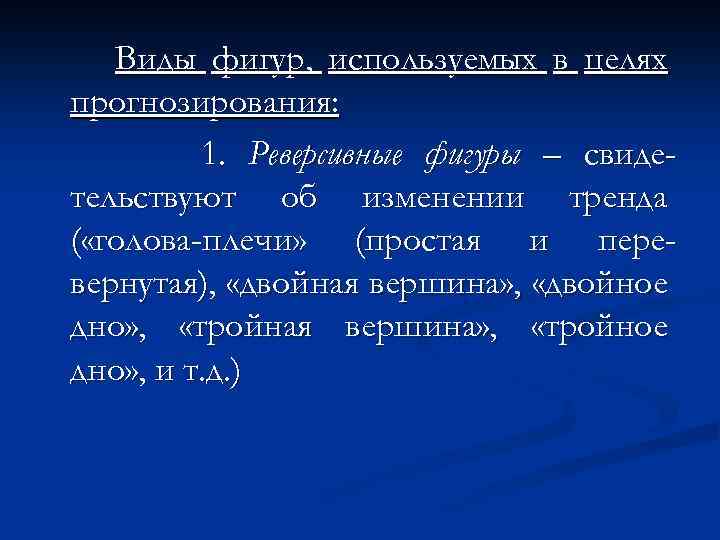 Виды фигур, используемых в целях прогнозирования:

1. Реверсивные фигуры – свидетельствуют об изменении тренда («голова-плечи» (простая и перевернутая), «двойная вершина», «двойное дно», «тройная вершина», «тройное дно», и т.д.)